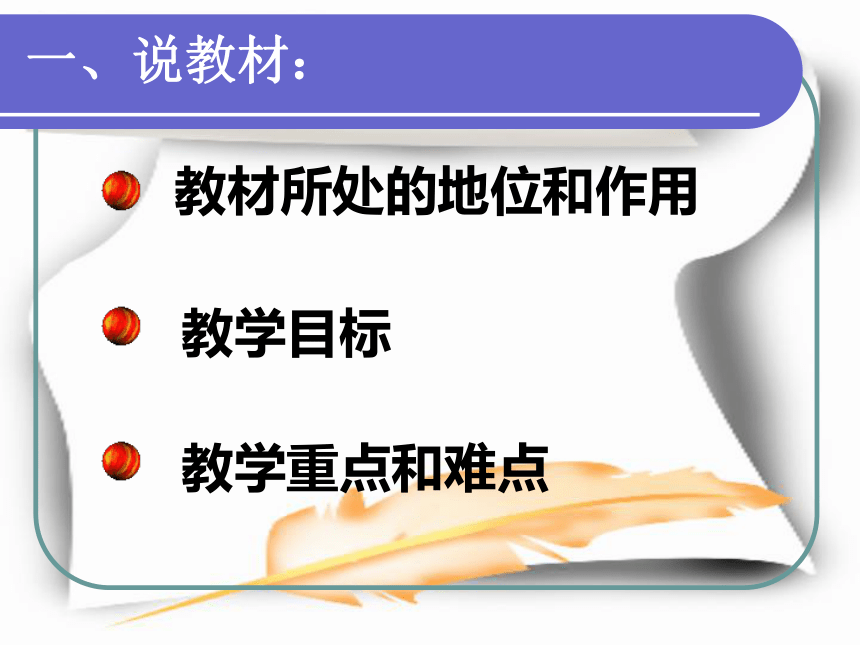 一、说教材：

教材所处的地位和作用

教学目标

教学重点和难点